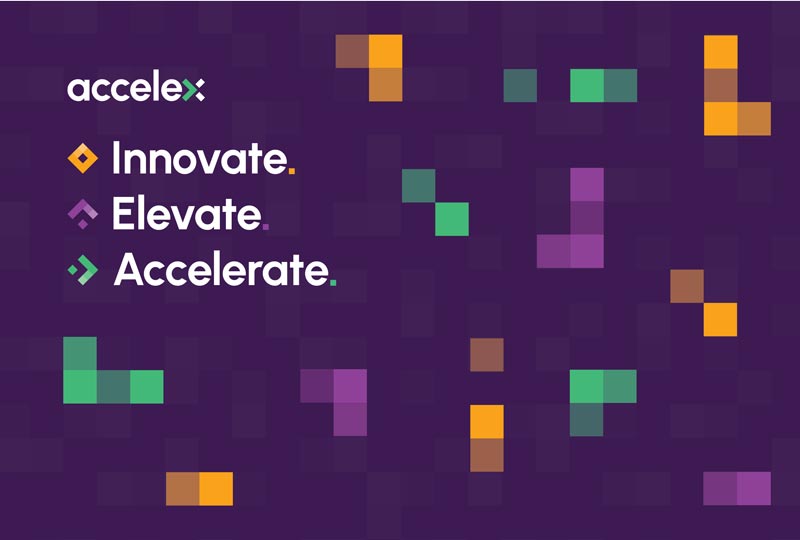 accelex

Innovate.
Elevate.
Accelerate.